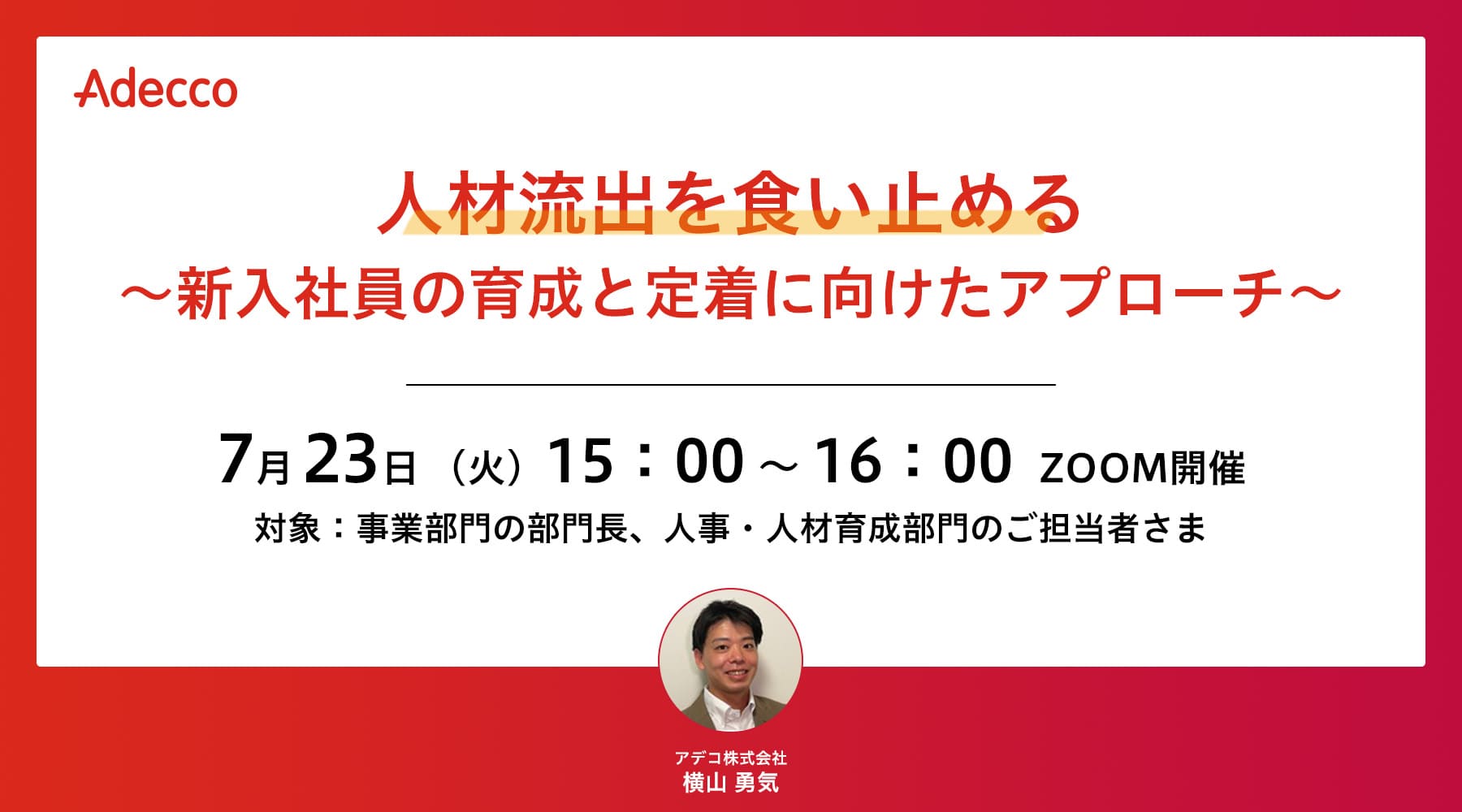 Adecco

人材流出を食い止める
～新入社員の育成と定着に向けたアプローチ～

7月23日（火）15：00～16：00 ZOOM開催
対象：事業部門の部門長、人事・人材育成部門のご担当者さま

アデコ株式会社
横山 勇気